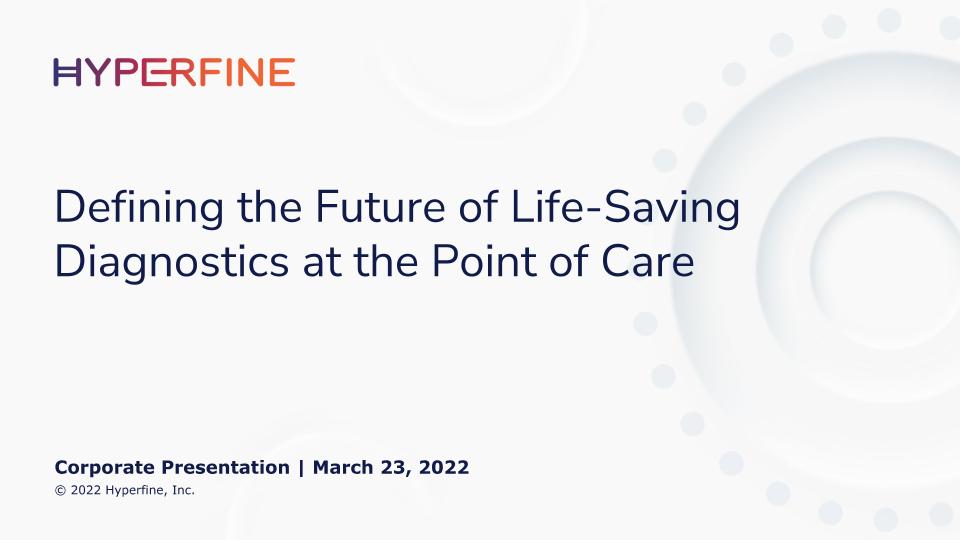 HYPERFINE

Defining the Future of Life-Saving Diagnostics at the Point of Care

Corporate Presentation | March 23, 2022
© 2022 Hyperfine, Inc.